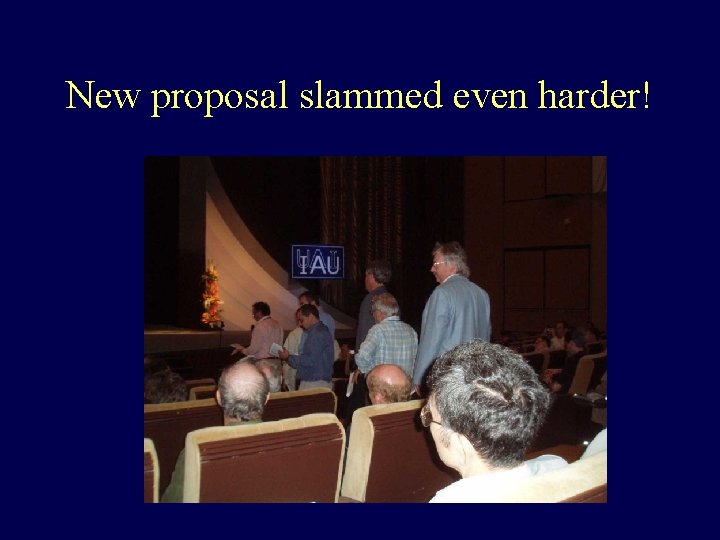 New proposal slammed even harder!

IAU